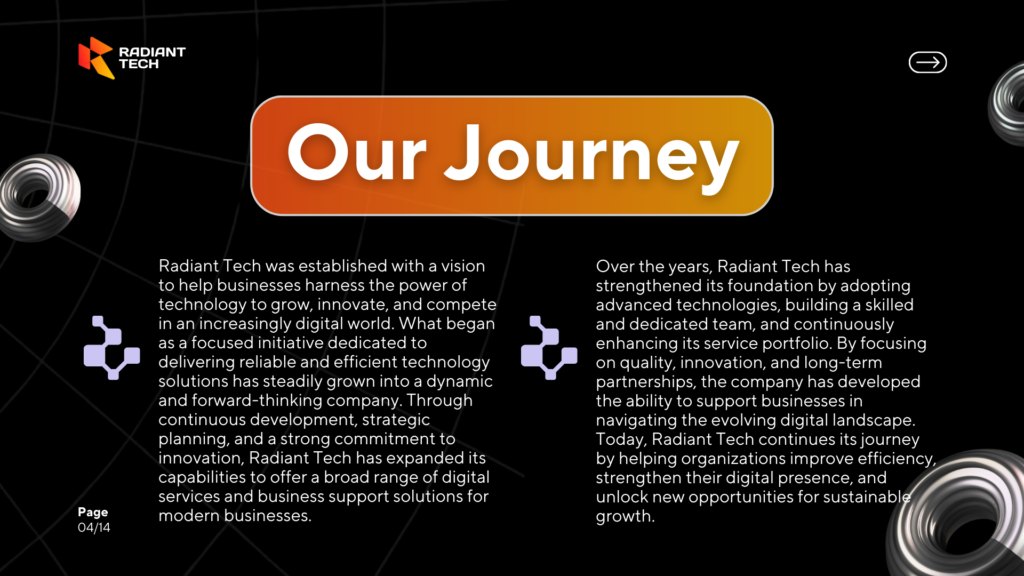 RADIANT TECH

Our Journey

Radiant Tech was established with a vision to help businesses harness the power of technology to grow, innovate, and compete in an increasingly digital world. What began as a focused initiative dedicated to delivering reliable and efficient technology solutions has steadily grown into a dynamic and forward-thinking company. Through continuous development, strategic planning, and a strong commitment to innovation, Radiant Tech has expanded its capabilities to offer a broad range of digital services and business support solutions for modern businesses.

Over the years, Radiant Tech has strengthened its foundation by adopting advanced technologies, building a skilled and dedicated team, and continuously enhancing its service portfolio. By focusing on quality, innovation, and long-term partnerships, the company has developed the ability to support businesses in navigating the evolving digital landscape. Today, Radiant Tech continues its journey by helping organizations improve efficiency, strengthen their digital presence, and unlock new opportunities for sustainable growth.

Page
04/14